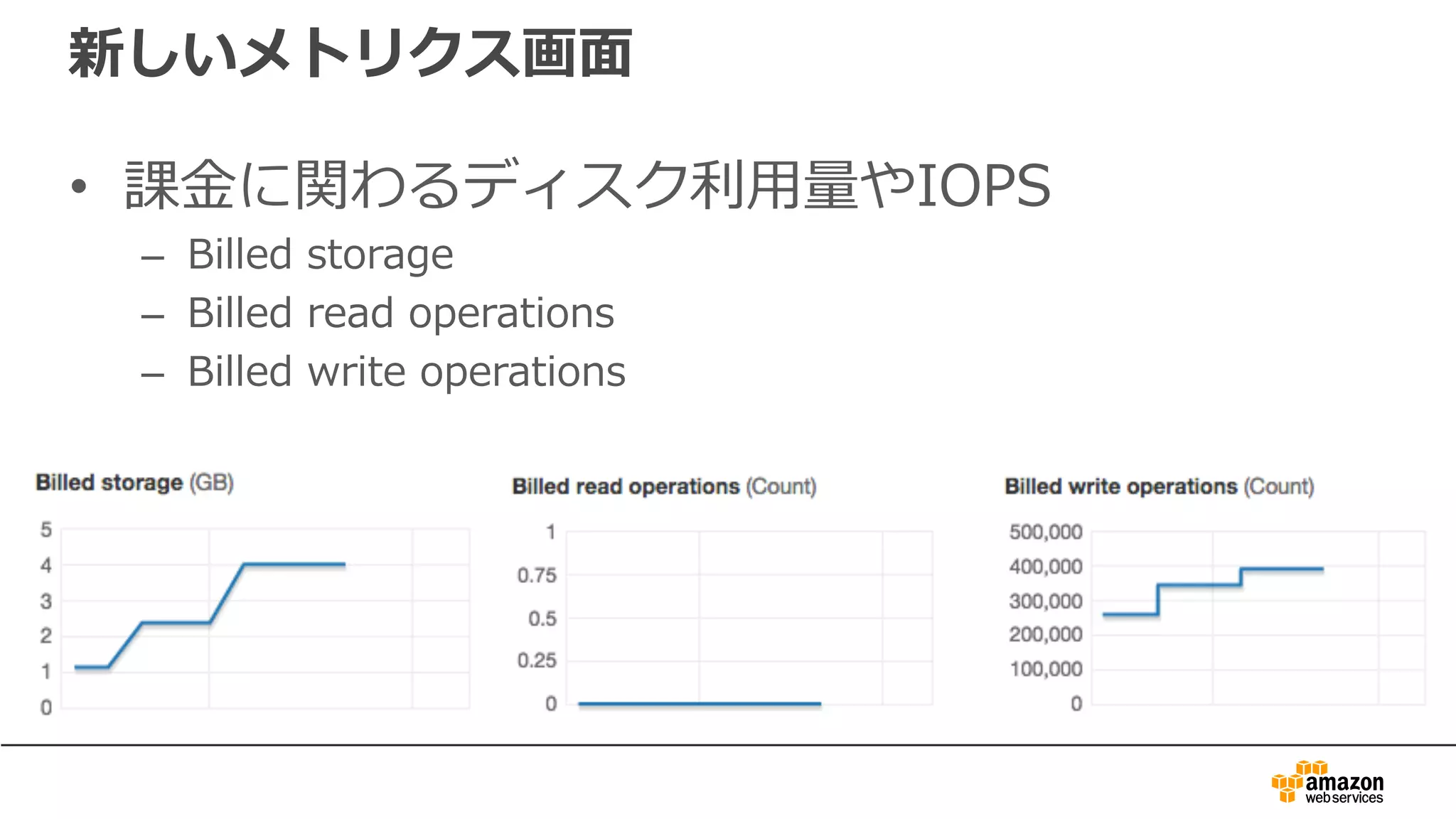 新しいメトリクス画面

• 課金に関わるディスク利用量やIOPS
 – Billed storage
 – Billed read operations
 – Billed write operations

Billed storage (GB)

5
4
3
2
1
0

Billed read operations (Count)

1
0.75
0.5
0.25
0

Billed write operations (Count)

500,000
400,000
300,000
200,000
100,000
0

amazon web services